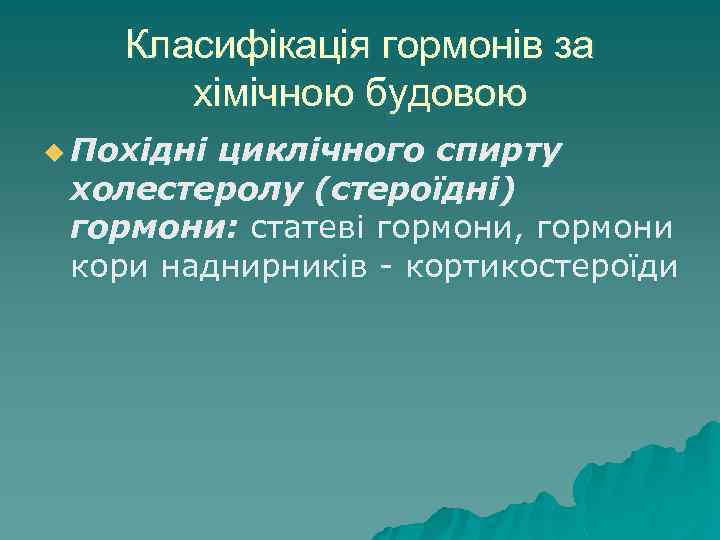 Класифікація гормонів за хімічною будовою

Похідні циклічного спирту холестеролу (стероїдні) гормони: статеві гормони, гормони кори наднирників - кортикостероїди